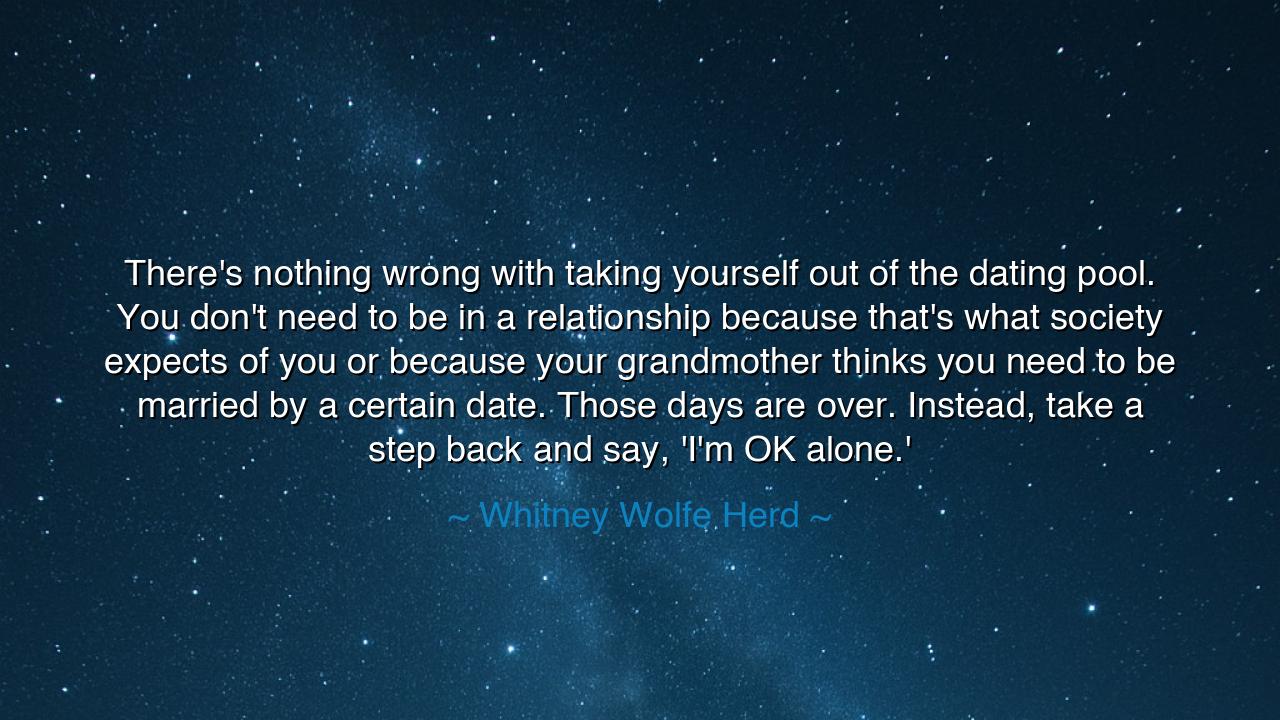 There's nothing wrong with taking yourself out of the dating pool. You don't need to be in a relationship because that's what society expects of you or because your grandmother thinks you need to be married by a certain date. Those days are over. Instead, take a step back and say, 'I'm OK alone.'

~ Whitney Wolfe Herd ~